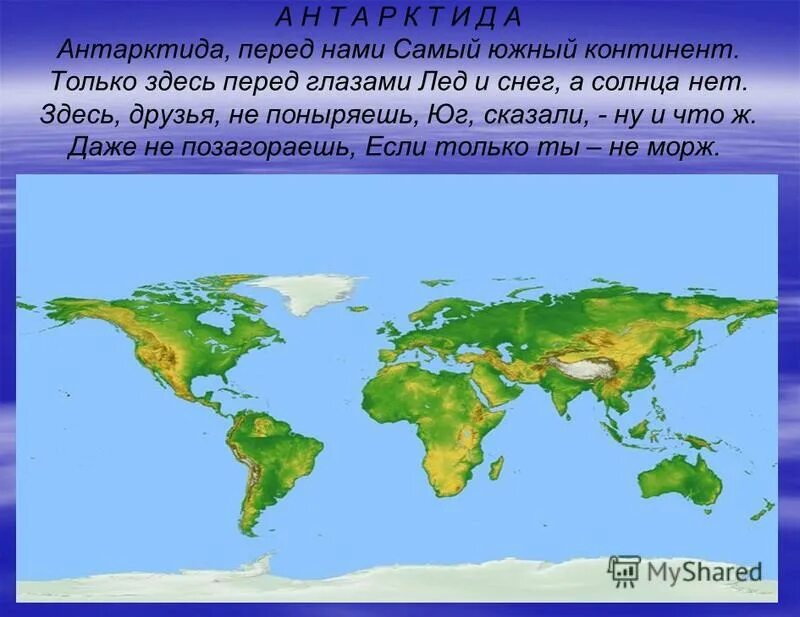 А Н Т А Р К Т И Д А
Антарктида, перед нами Самый южный континент.
Только здесь перед глазами Лед и снег, а солнца нет.
Здесь, друзья, не поныряешь, Юг, сказали, - ну и что ж.
Даже не позагораешь, Если только ты – не морж.

MyShared